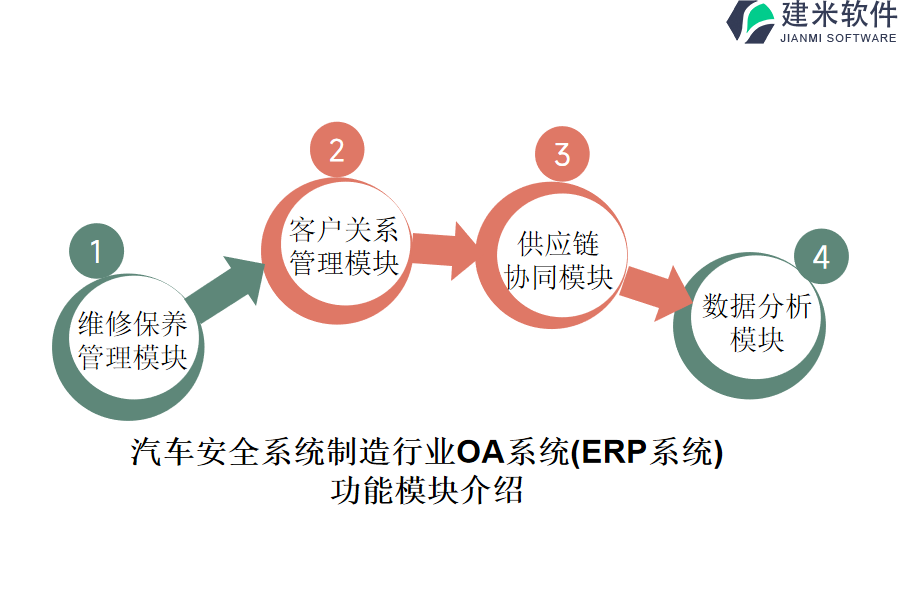 建米软件
JIANMI SOFTWARE

1
维修保养管理模块

2
客户关系管理模块

3
供应链协同模块

4
数据分析模块

汽车安全系统制造行业OA系统(ERP系统)功能模块介绍